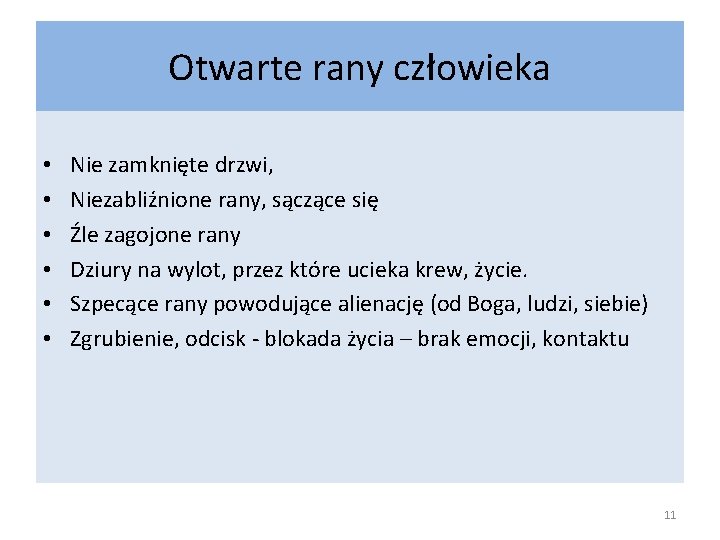 Otwarte rany człowieka

• Nie zamknięte drzwi,
• Niezabliźnione rany, sączące się
• Źle zagojone rany
• Dziury na wylot, przez które ucieka krew, życie.
• Szpecące rany powodujące alienację (od Boga, ludzi, siebie)
• Zgrubienie, odcisk - blokada życia – brak emocji, kontaktu

11